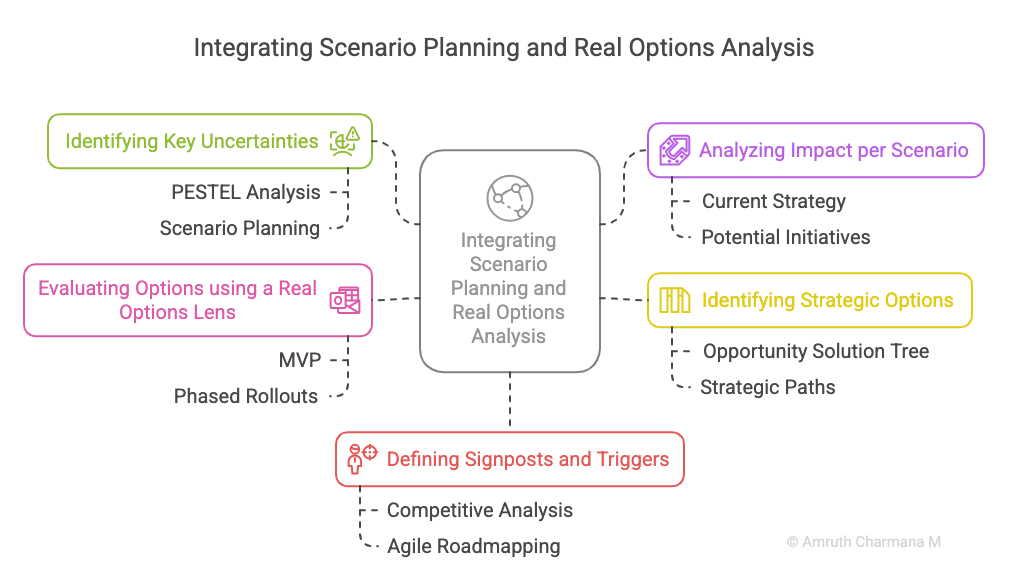 Integrating Scenario Planning and Real Options Analysis

Identifying Key Uncertainties

PESTEL Analysis

Scenario Planning

Evaluating Options using a Real Options Lens

MVP

Phased Rollouts

Integrating Scenario Planning and Real Options Analysis

Analyzing Impact per Scenario

Current Strategy

Potential Initiatives

Identifying Strategic Options

Opportunity Solution Tree

Strategic Paths

Defining Signposts and Triggers

Competitive Analysis

Agile Roadmapping

© Amruth Charmana M